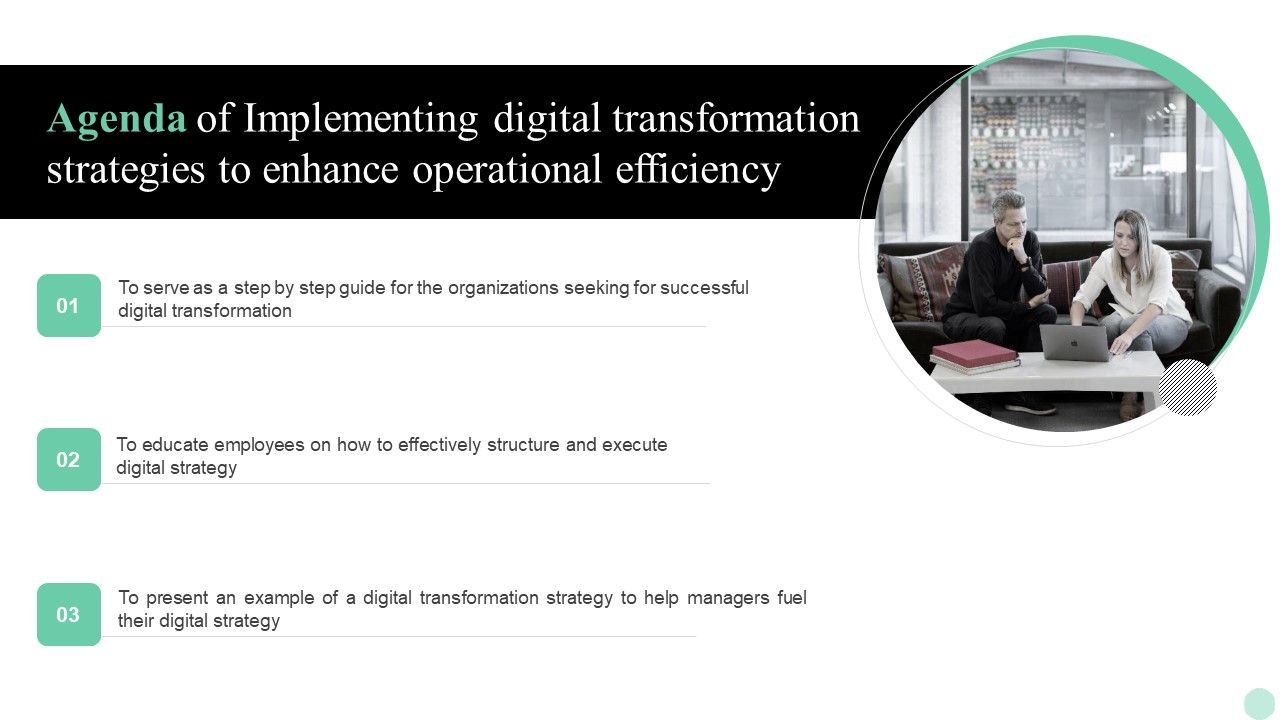 Agenda of Implementing digital transformation strategies to enhance operational efficiency

01

To serve as a step by step guide for the organizations seeking for successful digital transformation

02

To educate employees on how to effectively structure and execute digital strategy

03

To present an example of a digital transformation strategy to help managers fuel their digital strategy